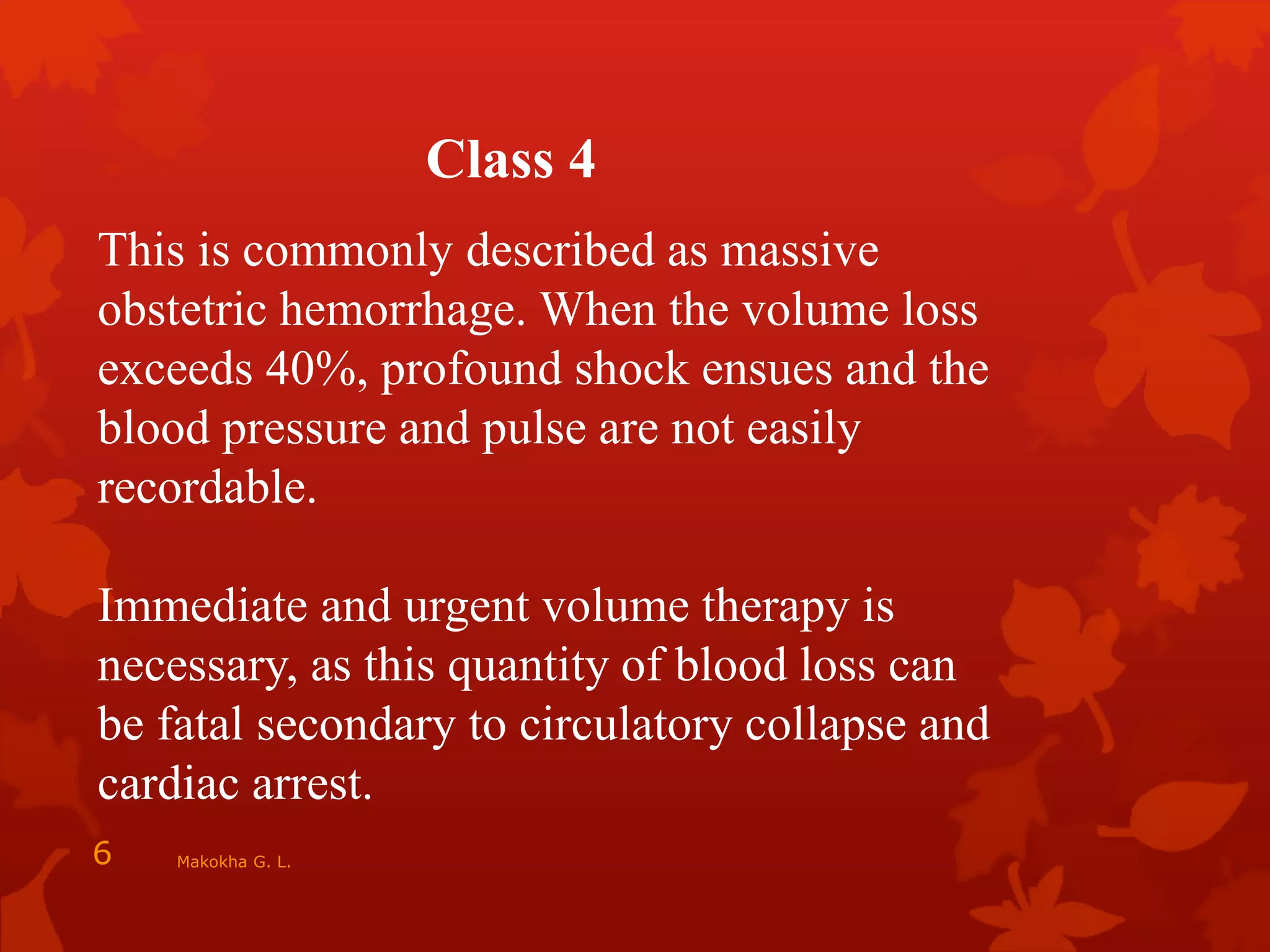 Class 4

This is commonly described as massive obstetric hemorrhage. When the volume loss exceeds 40%, profound shock ensues and the blood pressure and pulse are not easily recordable.

Immediate and urgent volume therapy is necessary, as this quantity of blood loss can be fatal secondary to circulatory collapse and cardiac arrest.

6

Makokha G. L.